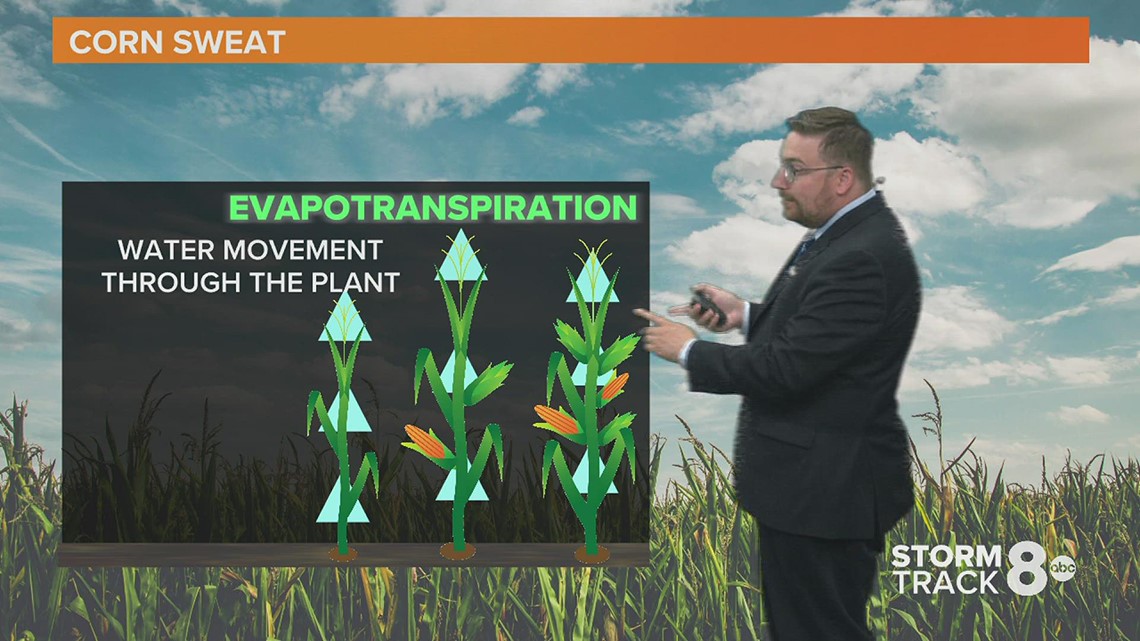 CORN SWEAT

EVAPOTRANSPIRATION

WATER MOVEMENT THROUGH THE PLANT

STORM TRACK 8 abc